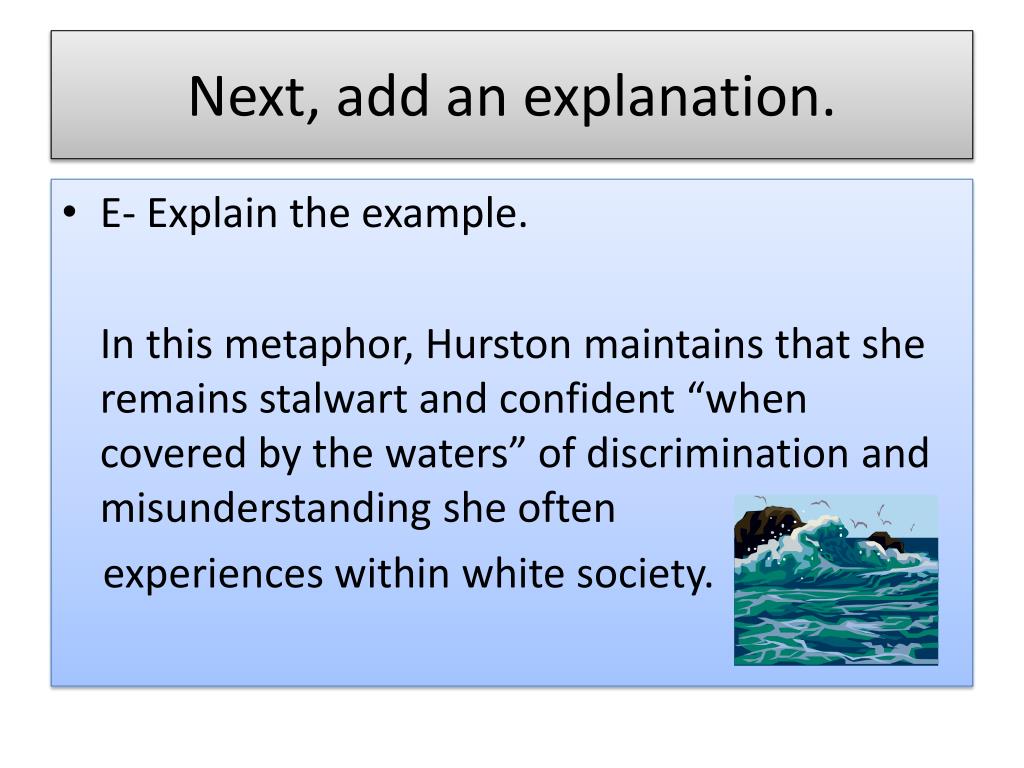 Next, add an explanation.

• E- Explain the example.

In this metaphor, Hurston maintains that she remains stalwart and confident “when covered by the waters” of discrimination and misunderstanding she often experiences within white society.